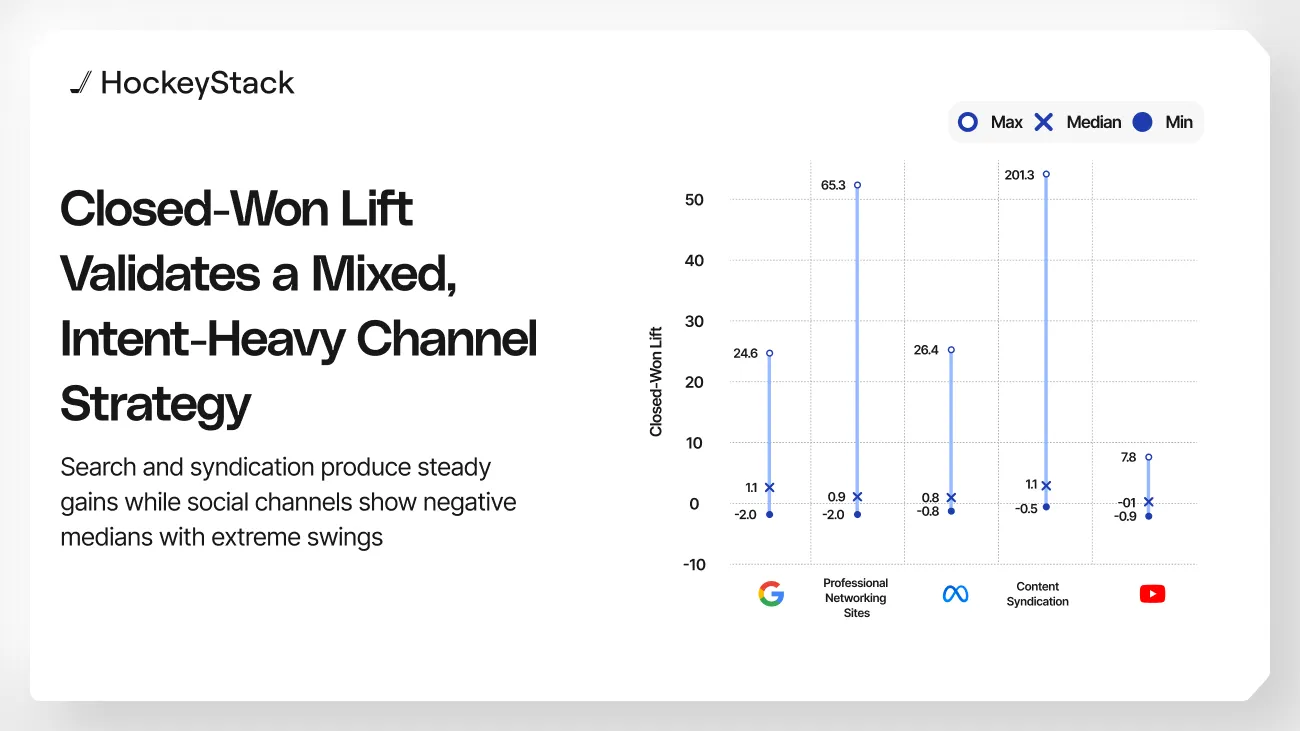 HockeyStack

Closed-Won Lift Validates a Mixed, Intent-Heavy Channel Strategy

Search and syndication produce steady gains while social channels show negative medians with extreme swings

Max Median Min

Closed-Won Lift

50
40
30
20
10
0
-10

24.6
1.1
-2.0

65.3
0.9
-2.0

26.4
0.8
-0.8

201.3
1.1
-0.5

7.8
-01
-0.9

Professional Networking Sites

Content Syndication